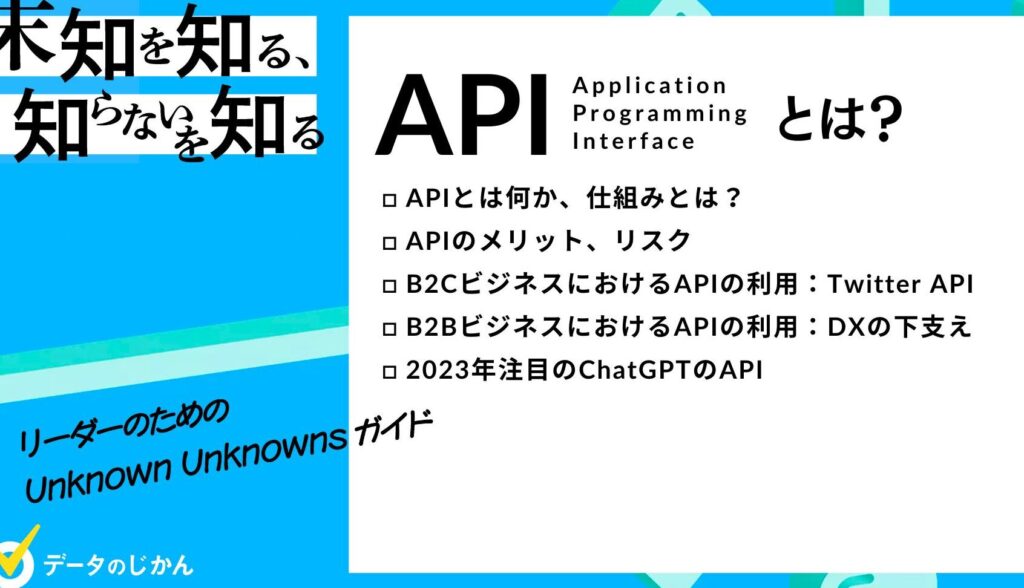 未知を知る、
知らないを知る

API Application Programming Interface とは?

□ APIとは何か、仕組みとは？
□ APIのメリット、リスク
□ B2CビジネスにおけるAPIの利用：Twitter API
□ B2BビジネスにおけるAPIの利用：DXの下支え
□ 2023年注目のChatGPTのAPI

リーダーのための
Unknown Unknowns ガイド

データのじかん